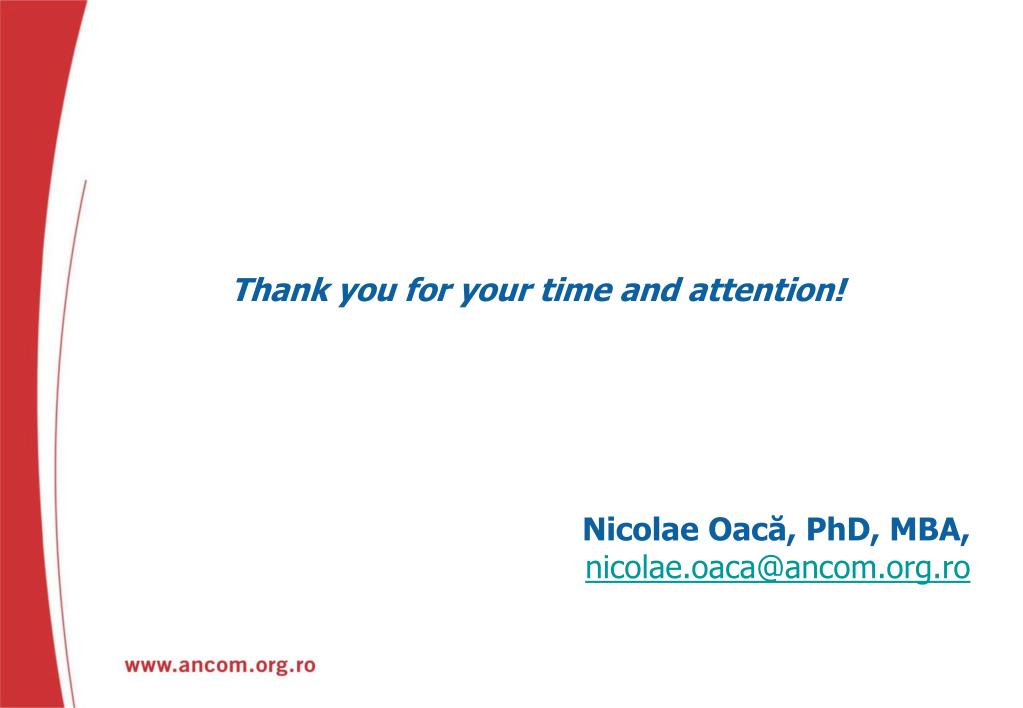 Thank you for your time and attention!

Nicolae Oacă, PhD, MBA,
nicolae.oaca@ancom.org.ro

www.ancom.org.ro